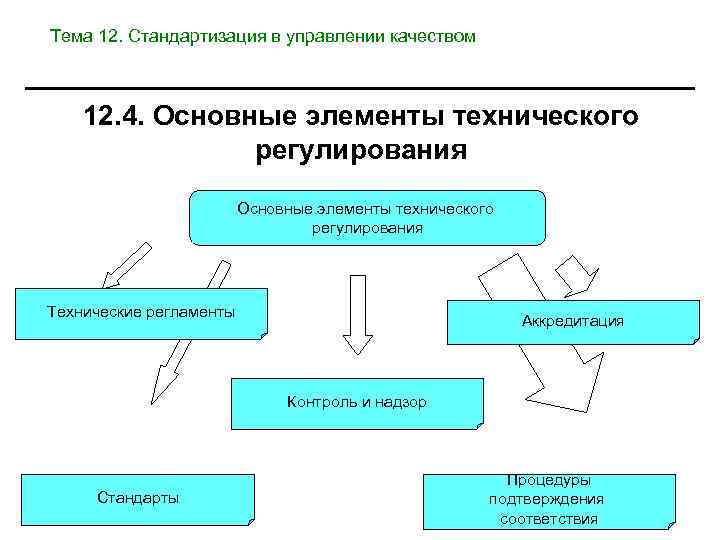 Тема 12. Стандартизация в управлении качеством

12.4. Основные элементы технического регулирования

Основные элементы технического регулирования

Технические регламенты

Аккредитация

Контроль и надзор

Стандарты

Процедуры подтверждения соответствия